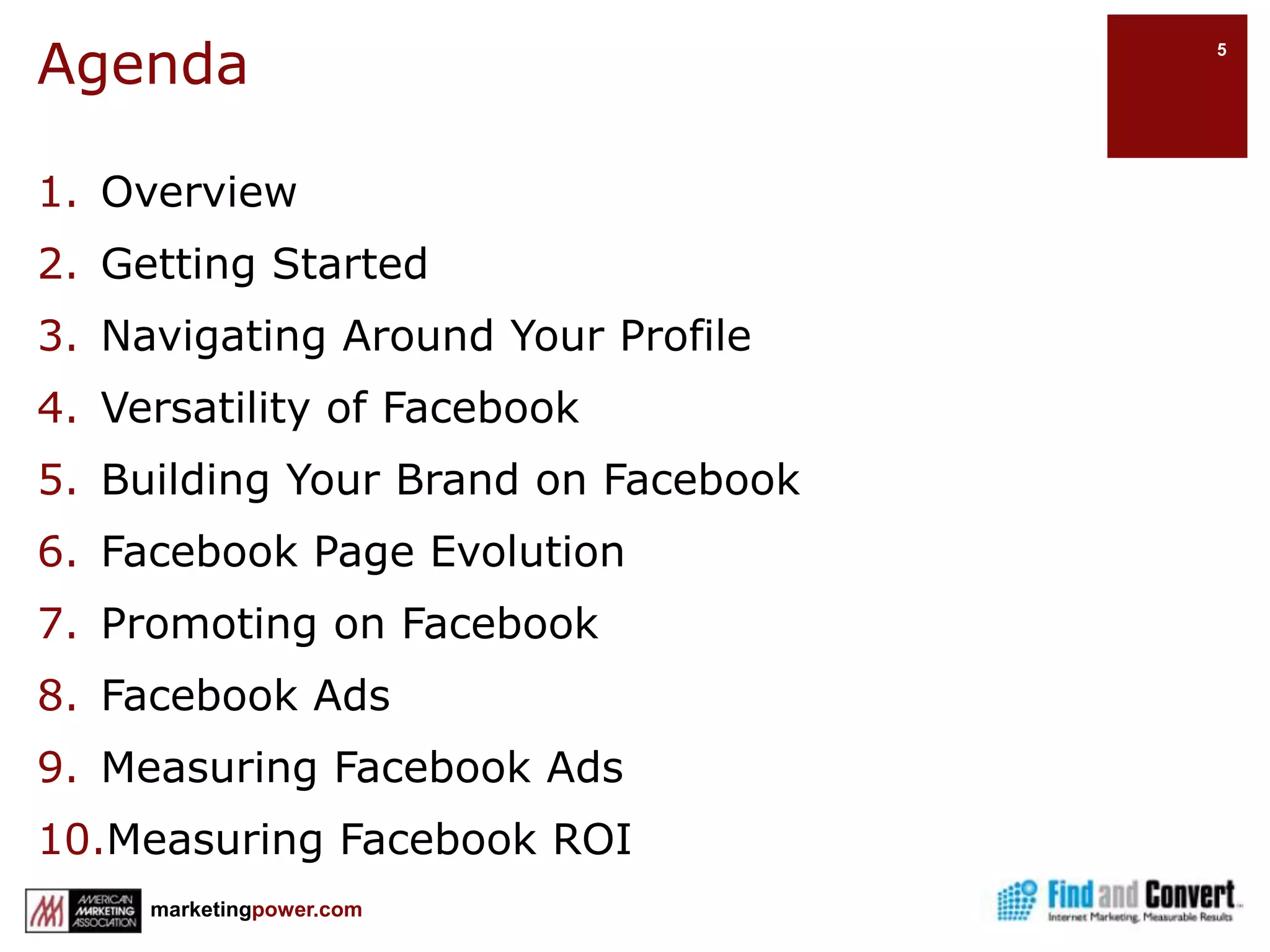 Agenda

5

1. Overview
2. Getting Started
3. Navigating Around Your Profile
4. Versatility of Facebook
5. Building Your Brand on Facebook
6. Facebook Page Evolution
7. Promoting on Facebook
8. Facebook Ads
9. Measuring Facebook Ads
10. Measuring Facebook ROI

AMERICAN MARKETING ASSOCIATION marketingpower.com

Find and Convert
Internet Marketing. Measurable Results